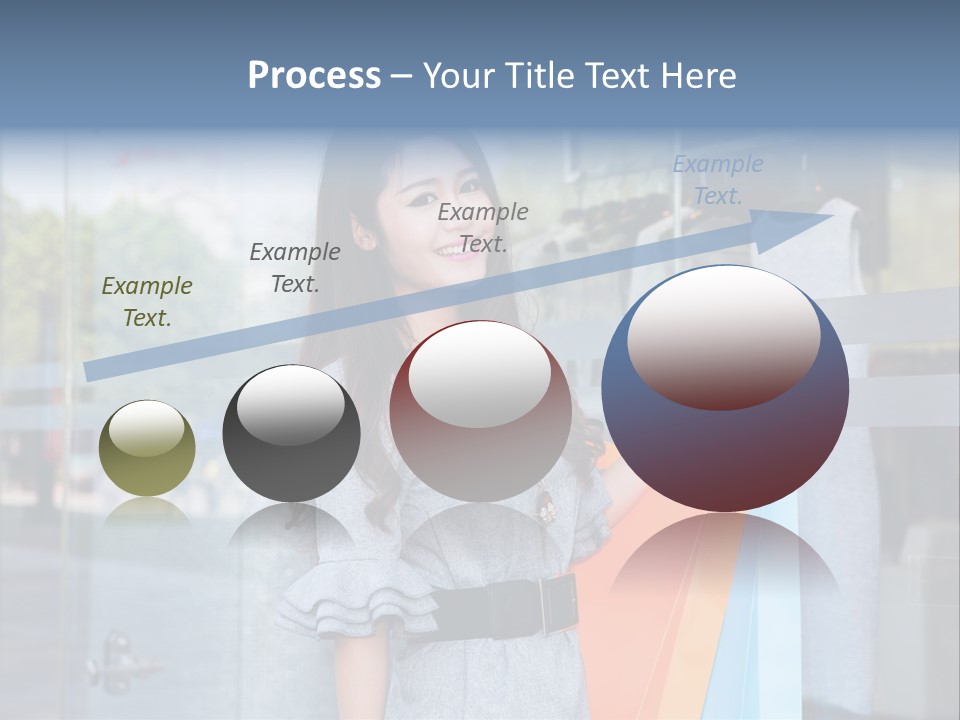 Process – Your Title Text Here

Example Text.

Example Text.

Example Text.

Example Text.